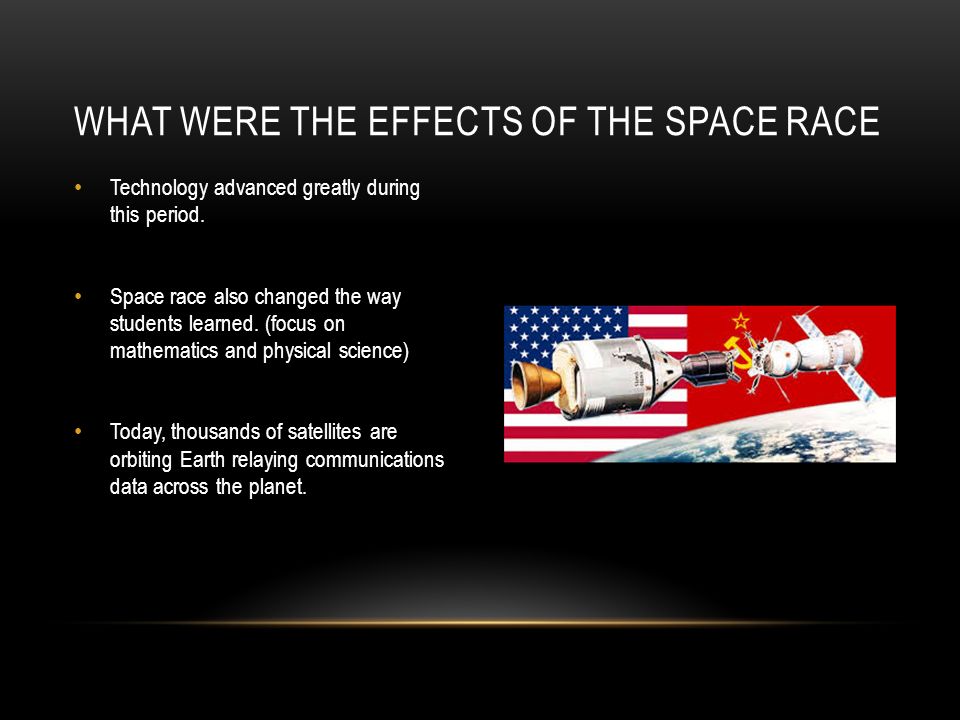 WHAT WERE THE EFFECTS OF THE SPACE RACE

• Technology advanced greatly during this period.

• Space race also changed the way students learned. (focus on mathematics and physical science)

• Today, thousands of satellites are orbiting Earth relaying communications data across the planet.